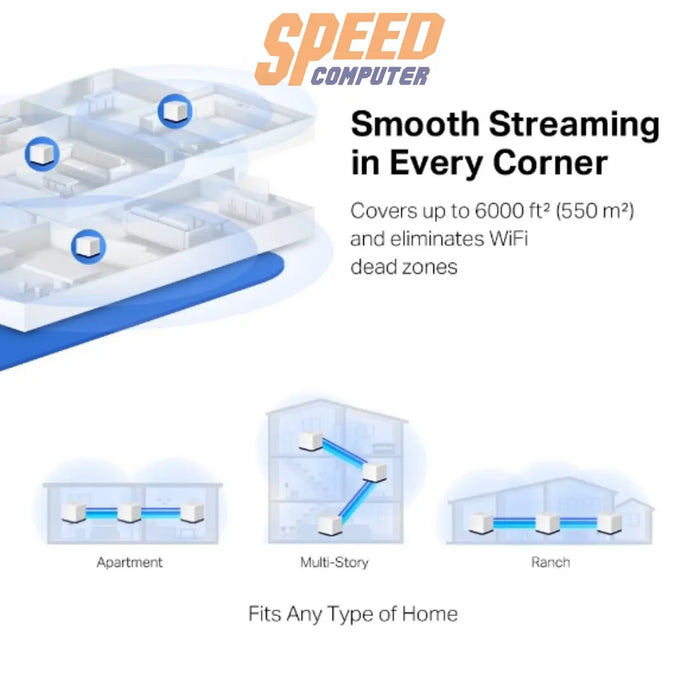 SPEED
COMPUTER

Smooth Streaming in Every Corner

Covers up to 6000 ft² (550 m²) and eliminates WiFi dead zones

Apartment

Multi-Story

Ranch

Fits Any Type of Home